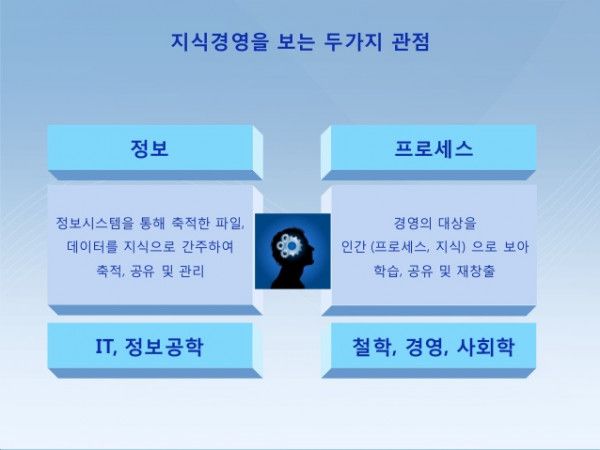 지식경영을 보는 두가지 관점

정보

정보시스템을 통해 축적한 파일, 데이터를 지식으로 간주하여 축적, 공유 및 관리

IT, 정보공학

프로세스

경영의 대상을 인간 (프로세스, 지식) 으로 보아 학습, 공유 및 재창출

철학, 경영, 사회학